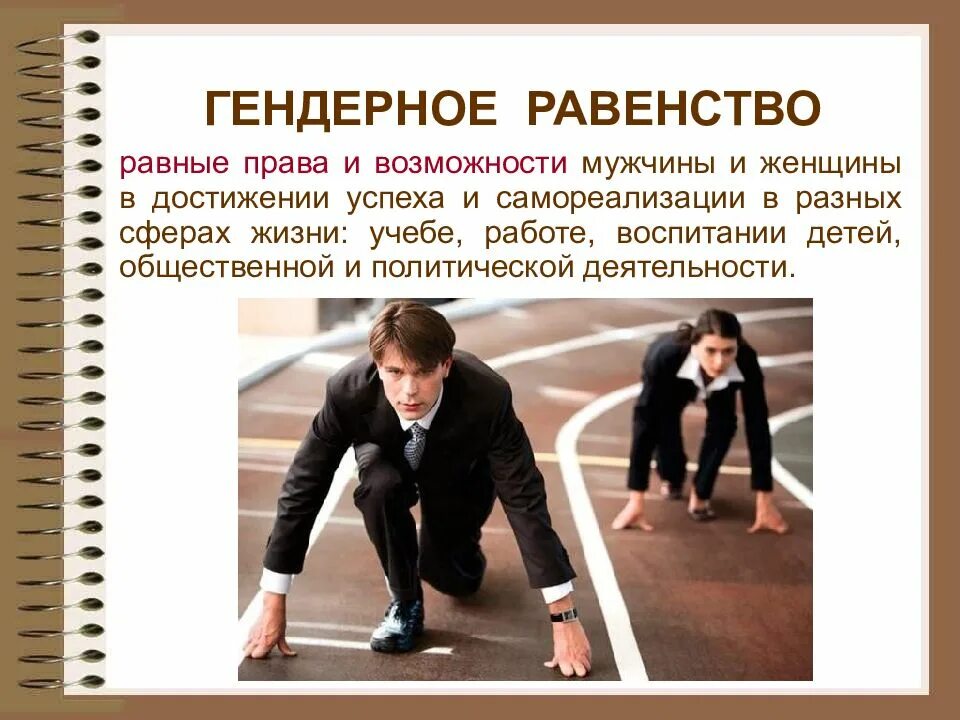 ГЕНДЕРНОЕ РАВЕНСТВО

равные права и возможности мужчины и женщины в достижении успеха и самореализации в разных сферах жизни: учебе, работе, воспитании детей, общественной и политической деятельности.